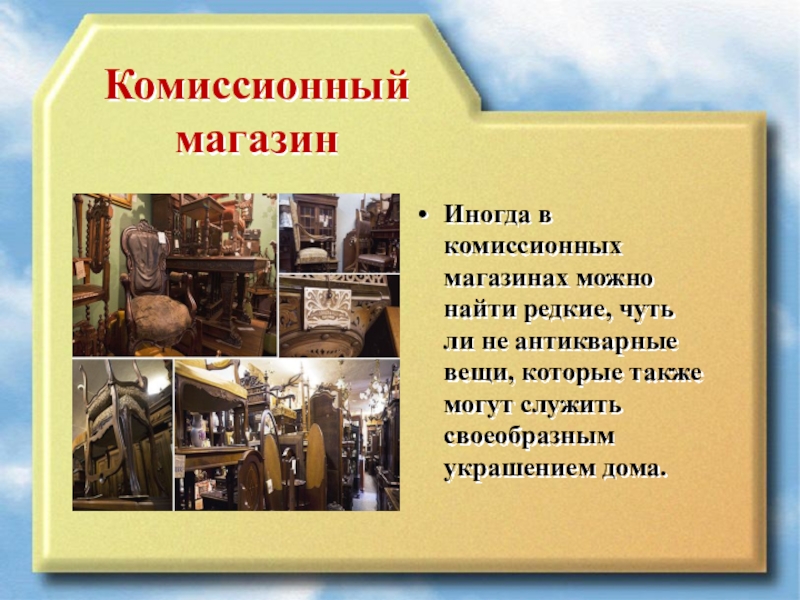 Комиссионный магазин

• Иногда в комиссионных магазинах можно найти редкие, чуть ли не антикварные вещи, которые также могут служить своеобразным украшением дома.